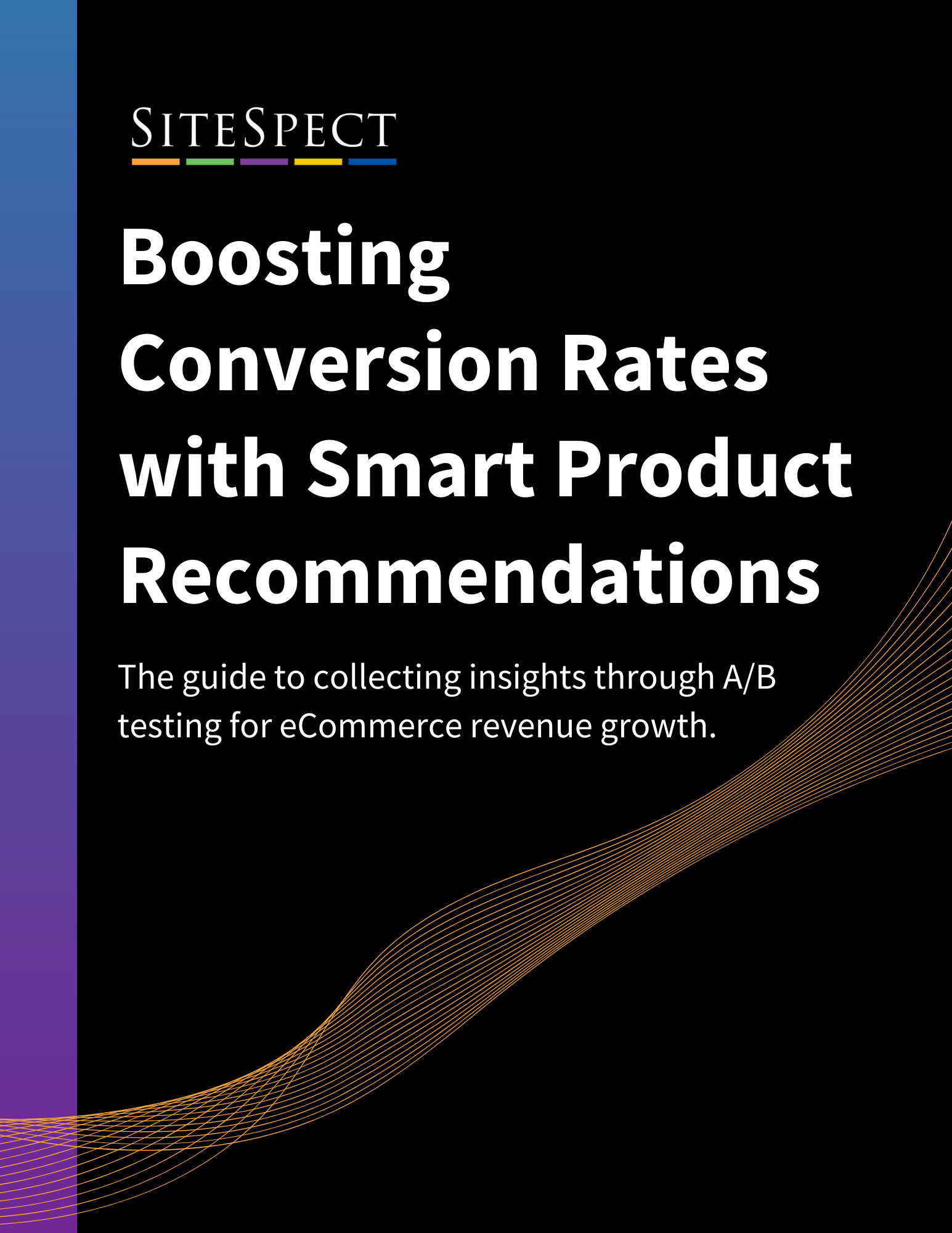 SITESPECT

Boosting Conversion Rates with Smart Product Recommendations

The guide to collecting insights through A/B testing for eCommerce revenue growth.